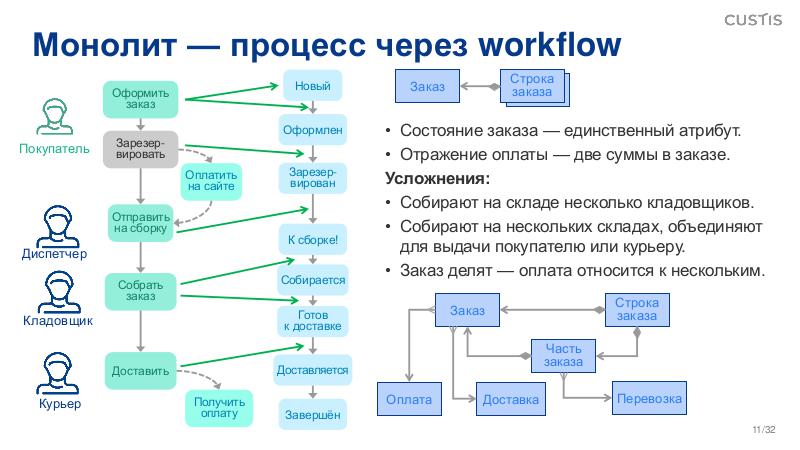 CUSTIS

Монолит — процесс через workflow

Покупатель

Диспетчер

Кладовщик

Курьер

Оформить заказ

Зарезервировать

Оплатить на сайте

Отправить на сборку

Собрать заказ

Доставить

Получить оплату

Новый

Оформлен

Зарезервирован

К сборке!

Собирается

Готов к доставке

Доставляется

Завершён

Заказ

Строка заказа

• Состояние заказа — единственный атрибут.

• Отражение оплаты — две суммы в заказе.

Усложнения:

• Собирают на складе несколько кладовщиков.

• Собирают на нескольких складах, объединяют для выдачи покупателю или курьеру.

• Заказ делят — оплата относится к нескольким.

Заказ

Строка заказа

Часть заказа

Оплата

Доставка

Перевозка

11/32